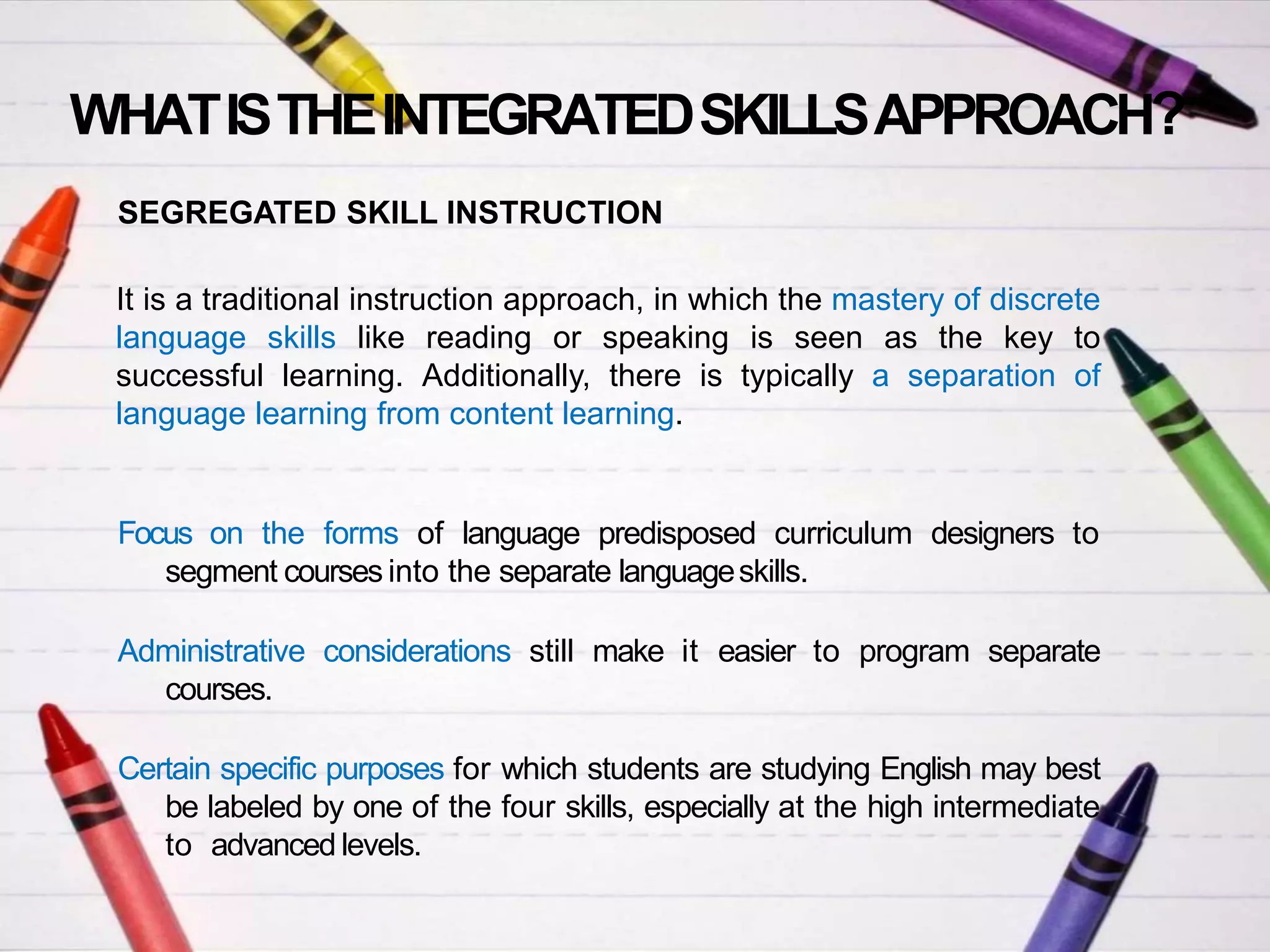 WHAT IS THE INTEGRATED SKILLS APPROACH?

SEGREGATED SKILL INSTRUCTION

It is a traditional instruction approach, in which the mastery of discrete language skills like reading or speaking is seen as the key to successful learning. Additionally, there is typically a separation of language learning from content learning.

Focus on the forms of language predisposed curriculum designers to segment courses into the separate language skills.

Administrative considerations still make it easier to program separate courses.

Certain specific purposes for which students are studying English may best be labeled by one of the four skills, especially at the high intermediate to advanced levels.